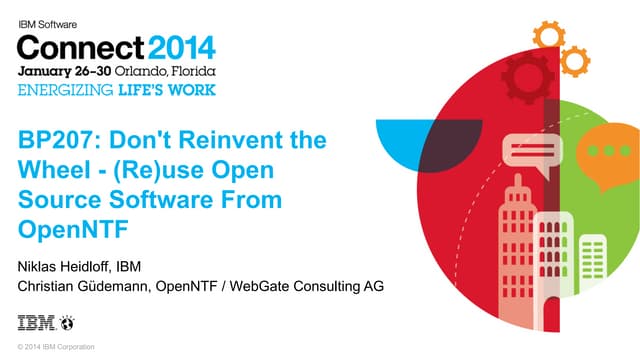 IBM Software
Connect 2014
January 26-30 Orlando, Florida
ENERGIZING LIFE'S WORK

BP207: Don't Reinvent the Wheel - (Re)use Open Source Software From OpenNTF

Niklas Heidloff, IBM
Christian Güdemann, OpenNTF / WebGate Consulting AG

IBM

© 2014 IBM Corporation